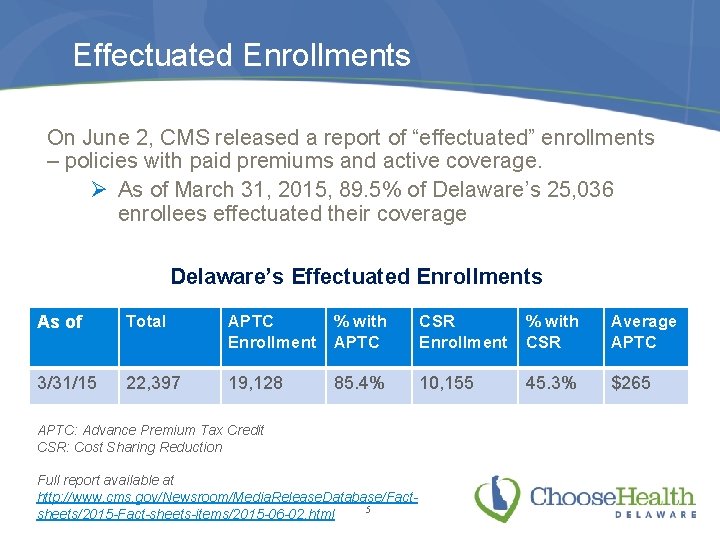 Effectuated Enrollments

On June 2, CMS released a report of “effectuated” enrollments – policies with paid premiums and active coverage.

➢ As of March 31, 2015, 89.5% of Delaware’s 25,036 enrollees effectuated their coverage

Delaware’s Effectuated Enrollments

| As of | Total | APTC Enrollment | % with APTC | CSR Enrollment | % with CSR | Average APTC |
|---|---|---|---|---|---|---|
| 3/31/15 | 22,397 | 19,128 | 85.4% | 10,155 | 45.3% | $265 |

APTC: Advance Premium Tax Credit
CSR: Cost Sharing Reduction

Full report available at
http://www.cms.gov/Newsroom/MediaReleaseDatabase/Fact-sheets/2015-Fact-sheets-items/2015-06-02.html

5

ChooseHealth
DELAWARE